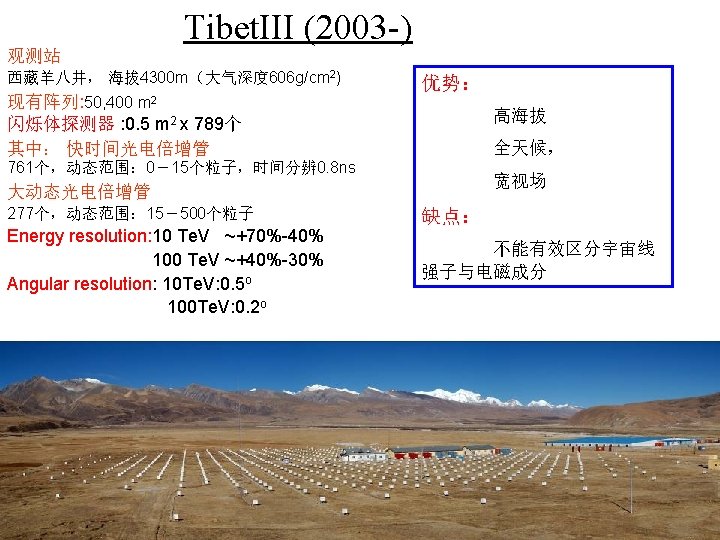 TibetIII (2003-)

观测站
西藏羊八井， 海拔4300m（大气深度606g/cm$^2$)
现有阵列:50,400 m$^2$
闪烁体探测器 :0.5 m$^2$ x 789个
其中： 快时间光电倍增管
761个，动态范围：0－15个粒子，时间分辨0.8ns
大动态光电倍增管
277个，动态范围：15－500个粒子
Energy resolution:10 TeV ~+70%-40%
100 TeV ~+40%-30%
Angular resolution: 10TeV:0.5$^o$
100TeV:0.2$^o$

优势：
高海拔
全天候，
宽视场
缺点：
不能有效区分宇宙线强子与电磁成分